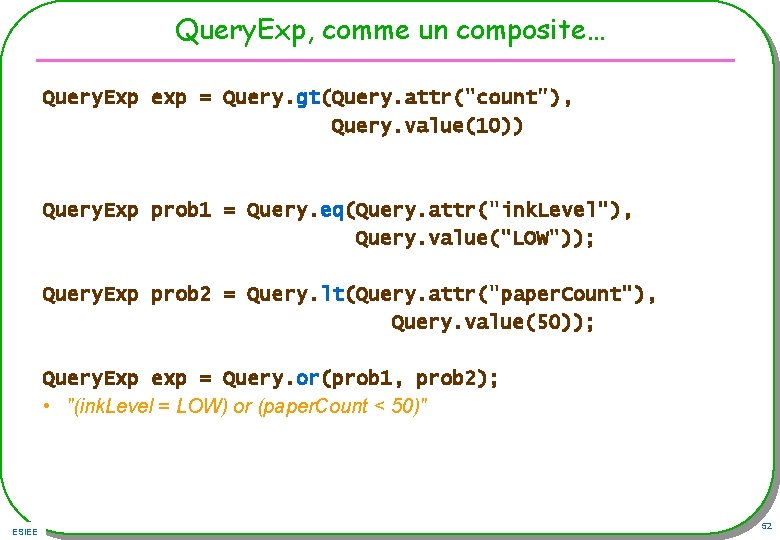 QueryExp, comme un composite…

QueryExp exp = Query.gt(Query.attr("count"),
                        Query.value(10))

QueryExp prob1 = Query.eq(Query.attr("inkLevel"),
                          Query.value("LOW"));

QueryExp prob2 = Query.lt(Query.attr("paperCount"),
                             Query.value(50));

QueryExp exp = Query.or(prob1, prob2);

• "(inkLevel = LOW) or (paperCount < 50)"

ESIEE

52